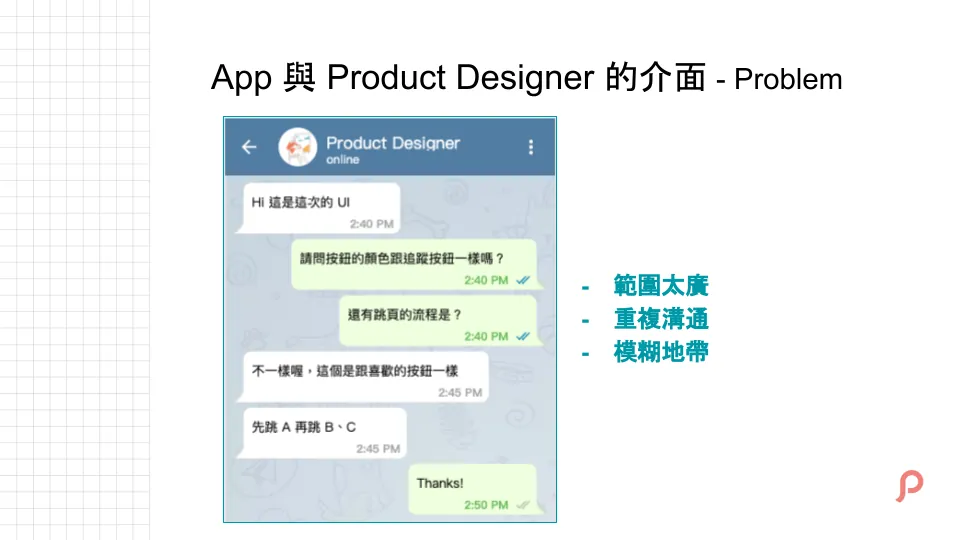 App 與 Product Designer 的介面 - Problem

Product Designer
online

Hi 這是這次的 UI
2:40 PM

請問按鈕的顏色跟追蹤按鈕一樣嗎？
2:40 PM

還有跳頁的流程是？
2:40 PM

不一樣喔，這個是跟喜歡的按鈕一樣
2:45 PM

先跳 A 再跳 B、C
2:45 PM

Thanks!
2:50 PM

- 範圍太廣
- 重複溝通
- 模糊地帶